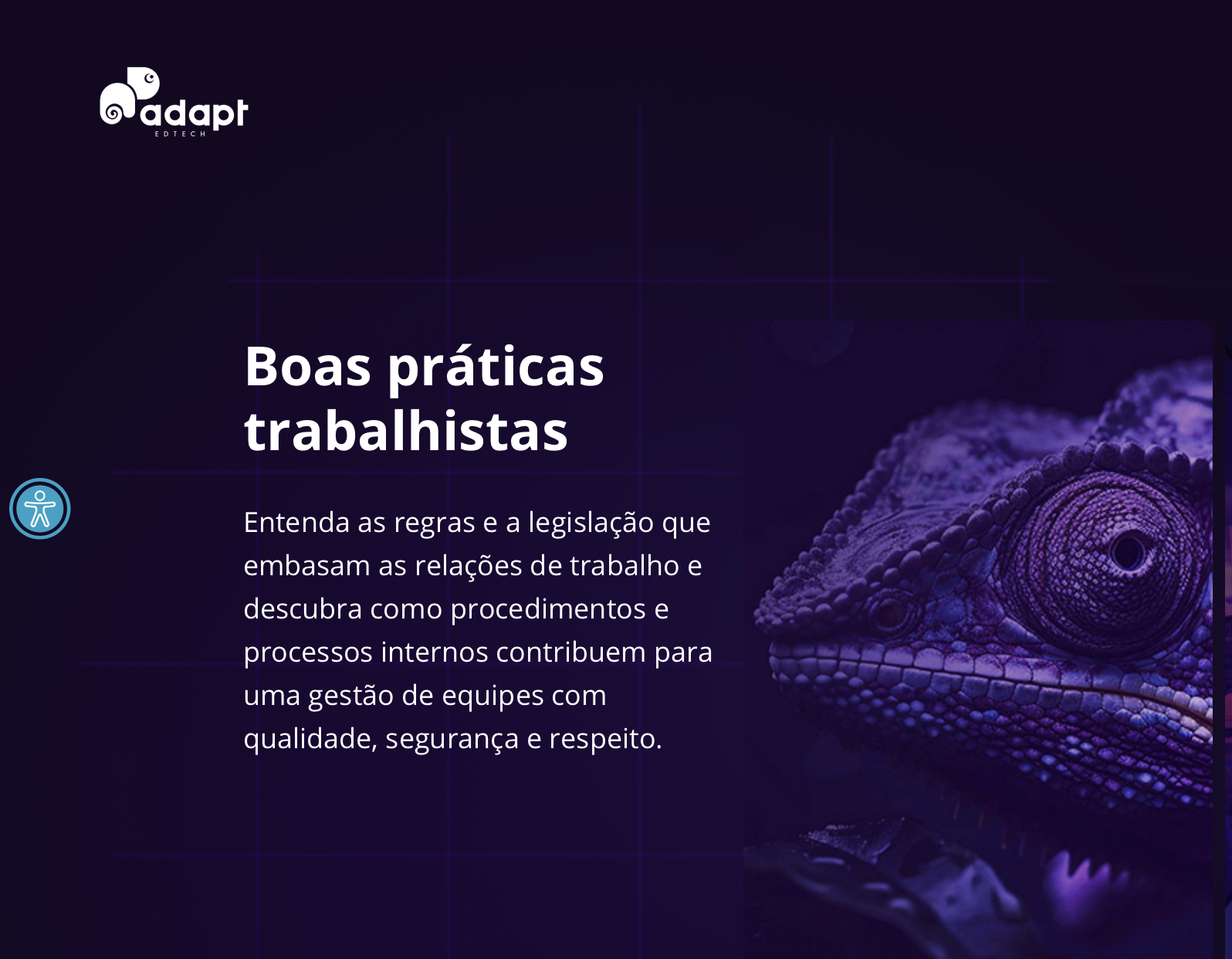 adapt
EDTECH

Boas práticas trabalhistas

Entenda as regras e a legislação que embasam as relações de trabalho e descubra como procedimentos e processos internos contribuem para uma gestão de equipes com qualidade, segurança e respeito.